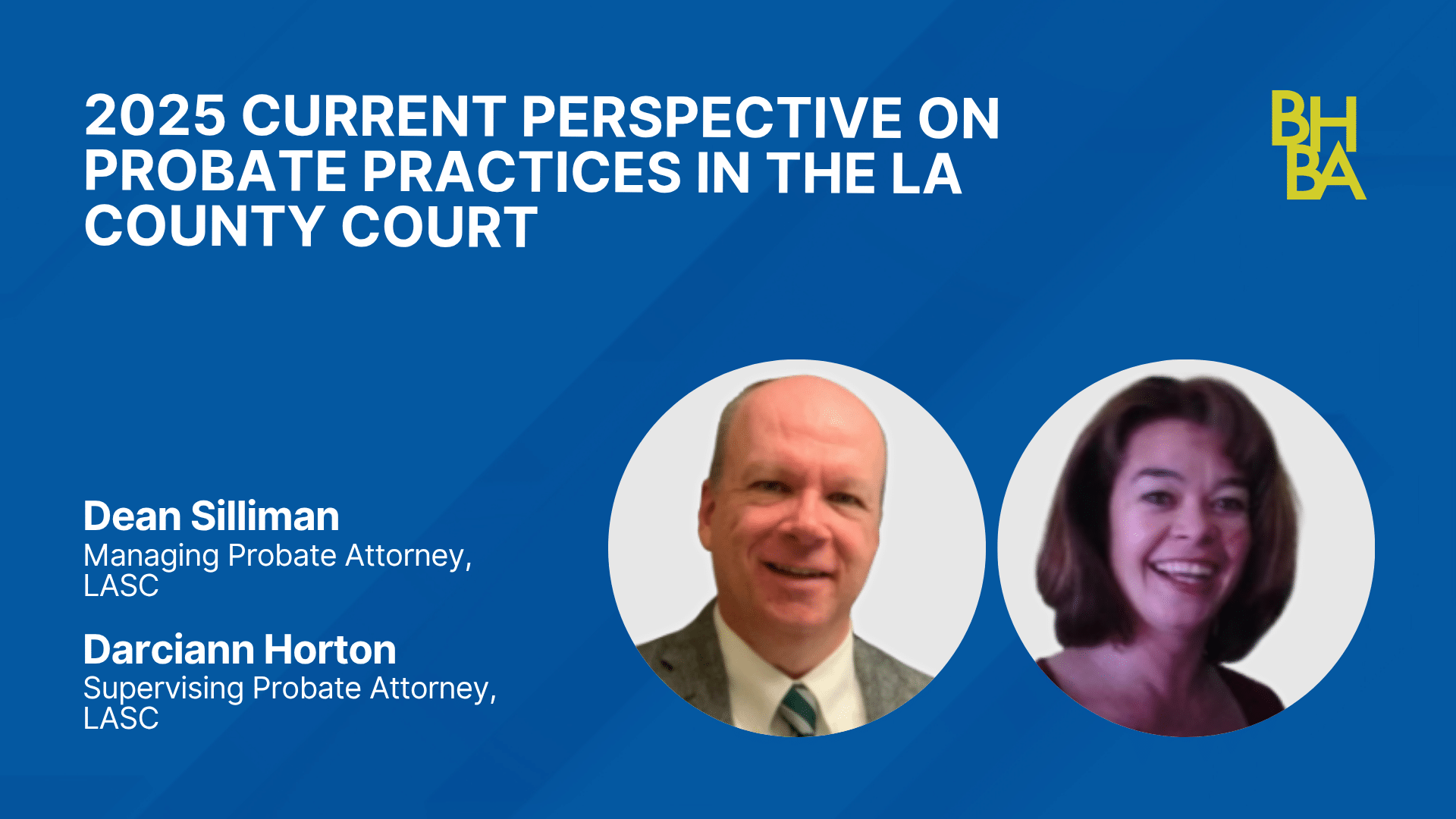 2025 CURRENT PERSPECTIVE ON PROBATE PRACTICES IN THE LA COUNTY COURT

BH
BA

Dean Silliman
Managing Probate Attorney, LASC

Darciann Horton
Supervising Probate Attorney, LASC